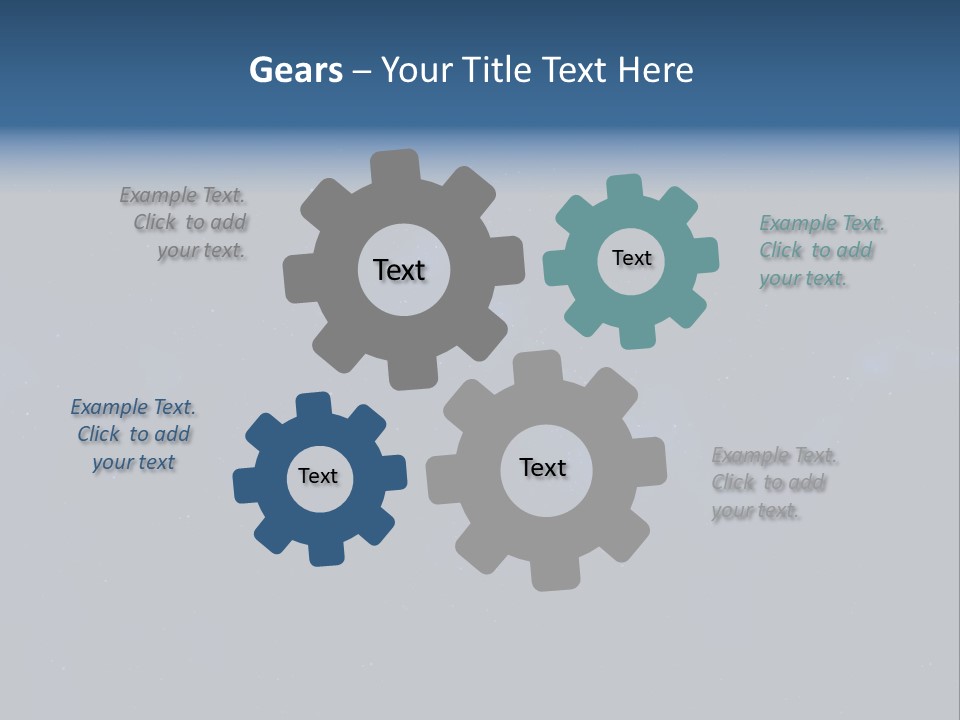 Gears – Your Title Text Here

Example Text. Click to add your text.

Text

Text

Example Text. Click to add your text.

Example Text. Click to add your text

Text

Text

Example Text. Click to add your text.